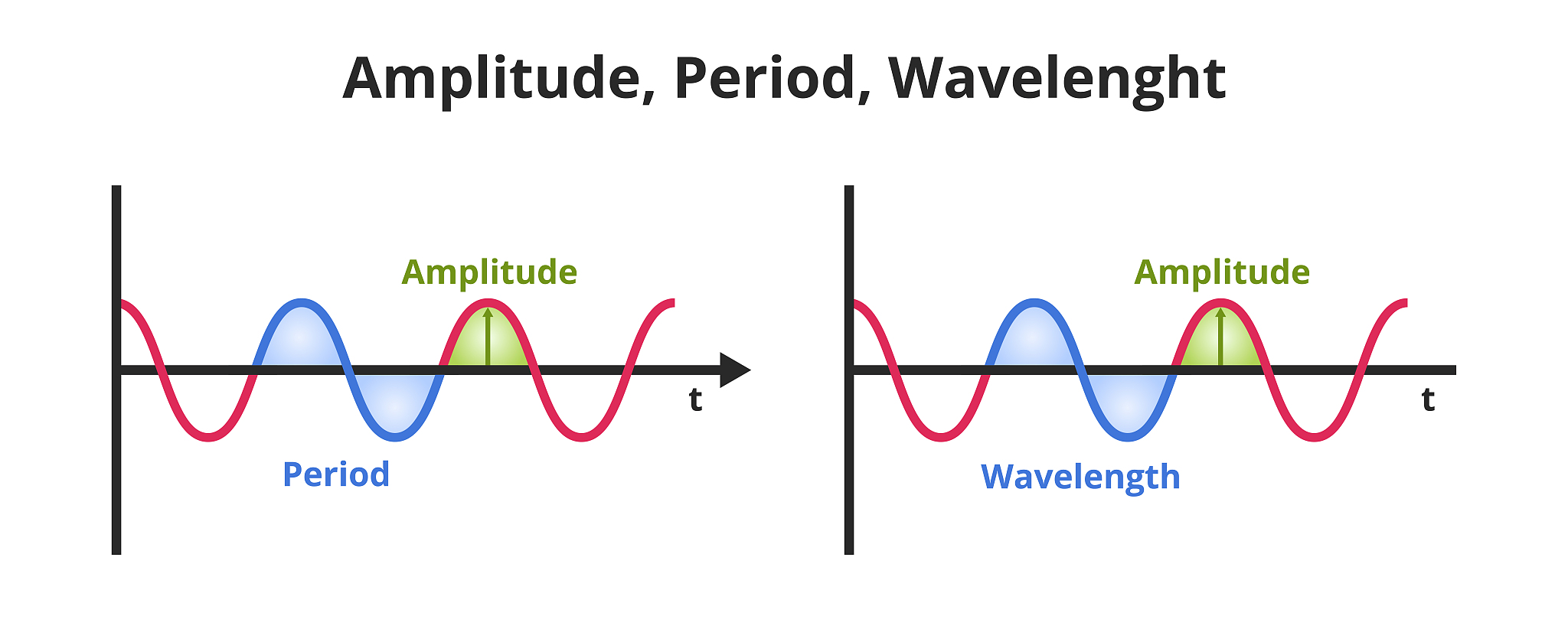 Amplitude, Period, Wavelenght

Amplitude

t

Period

Amplitude

t

Wavelength